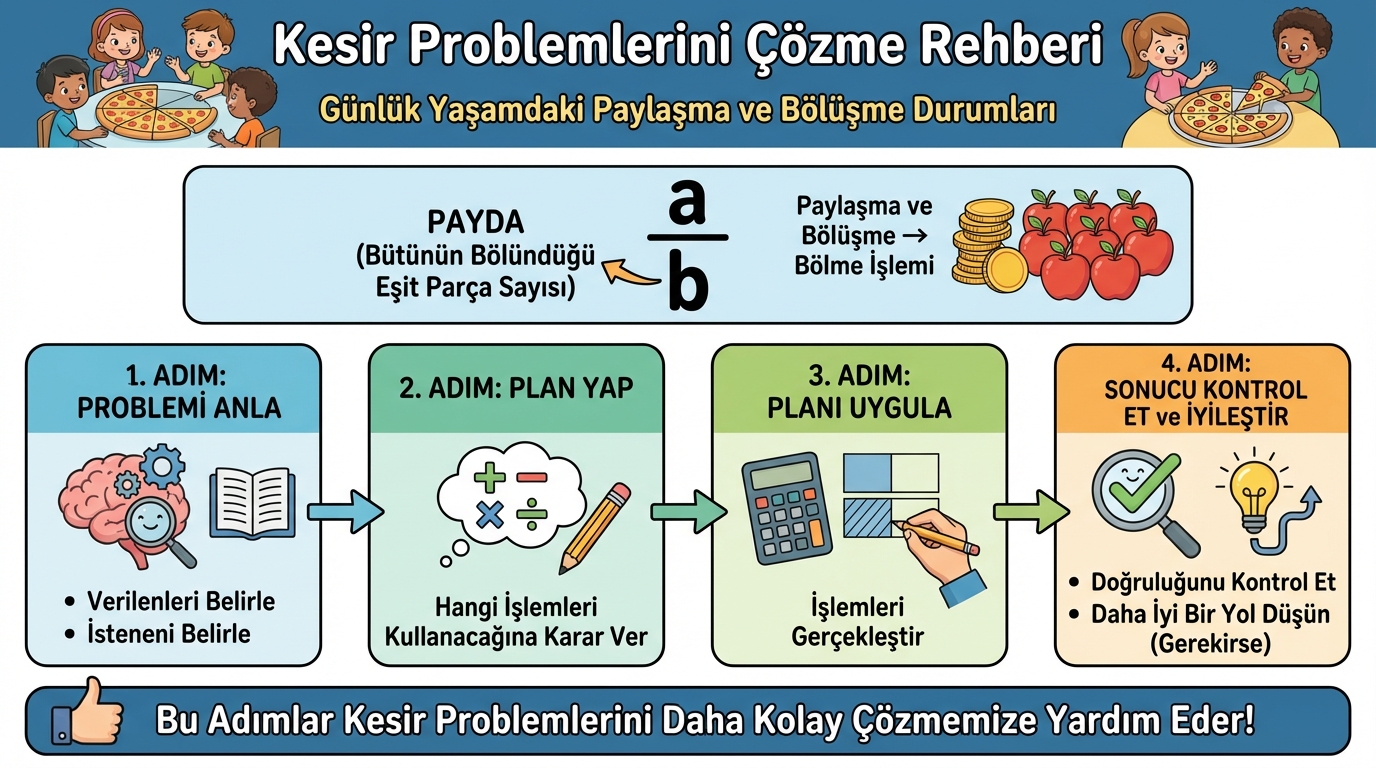 Kesir Problemlerini Çözme Rehberi

Günlük Yaşamdaki Paylaşma ve Bölüşme Durumları

PAYDA (Bütünün Bölündüğü Eşit Parça Sayısı)

$\frac{a}{b}$

Paylaşma ve Bölüşme → Bölme İşlemi

1. ADIM: PROBLEMİ ANLA

• Verilenleri Belirle
• İsteneni Belirle

2. ADIM: PLAN YAP

Hangi İşlemleri Kullanacağına Karar Ver

3. ADIM: PLANI UYGULA

İşlemleri Gerçekleştir

4. ADIM: SONUCU KONTROL ET ve İYİLEŞTİR

• Doğruluğunu Kontrol Et
• Daha İyi Bir Yol Düşün (Gerekirse)

Bu Adımlar Kesir Problemlerini Daha Kolay Çözmemize Yardım Eder!